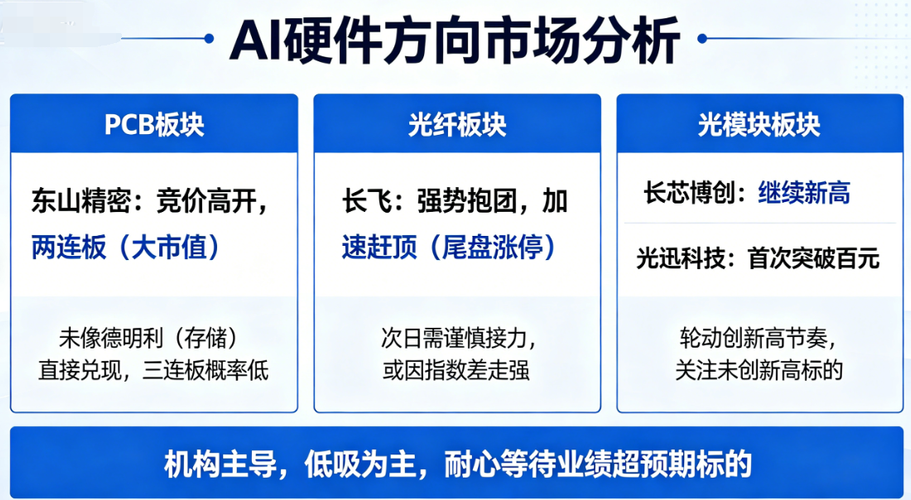 AI硬件方向市场分析

PCB板块

东山精密：竞价高开，两连板（大市值）

未像德明利（存储）直接兑现，三连板概率低

光纤板块

长飞：强势抱团，加速赶顶（尾盘涨停）

次日需谨慎接力，或因指数差走强

光模块板块

长芯博创：继续新高

光迅科技：首次突破百元

轮动创新高节奏，关注未创新高标的

机构主导，低吸为主，耐心等待业绩超预期标的